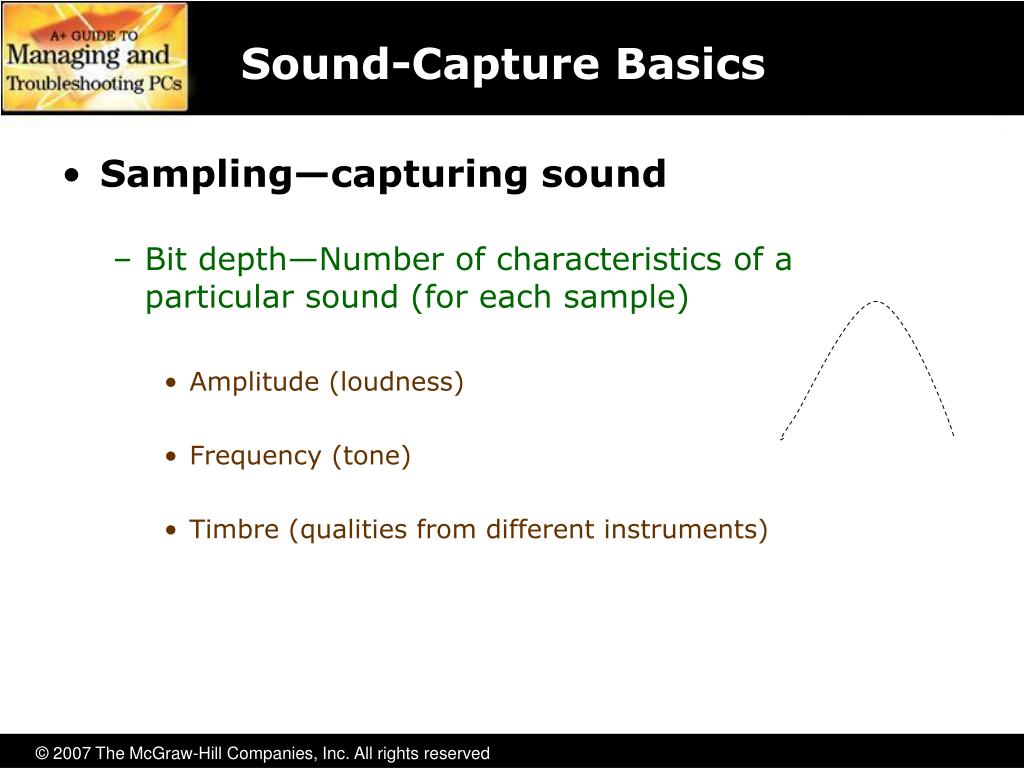 A+ GUIDE TO
Managing and
Troubleshooting PCs

Sound-Capture Basics

• Sampling—capturing sound

– Bit depth—Number of characteristics of a particular sound (for each sample)

• Amplitude (loudness)

• Frequency (tone)

• Timbre (qualities from different instruments)

© 2007 The McGraw-Hill Companies, Inc. All rights reserved